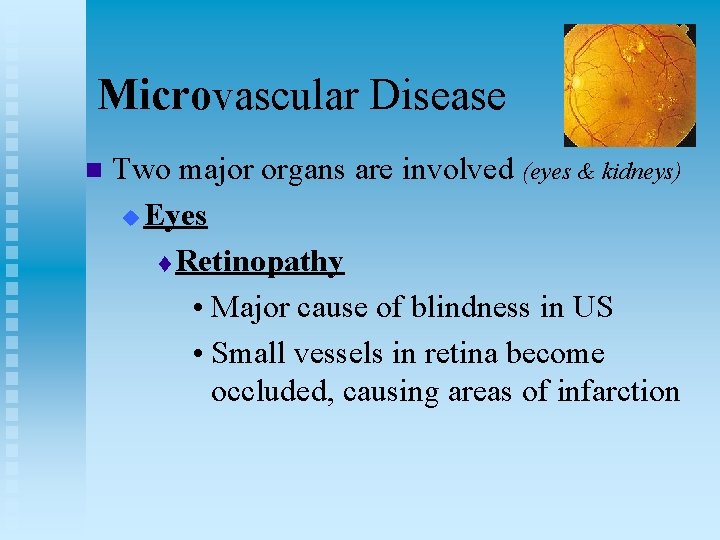 Microvascular Disease

Two major organs are involved (eyes & kidneys)

Eyes

Retinopathy

• Major cause of blindness in US

• Small vessels in retina become occluded, causing areas of infarction